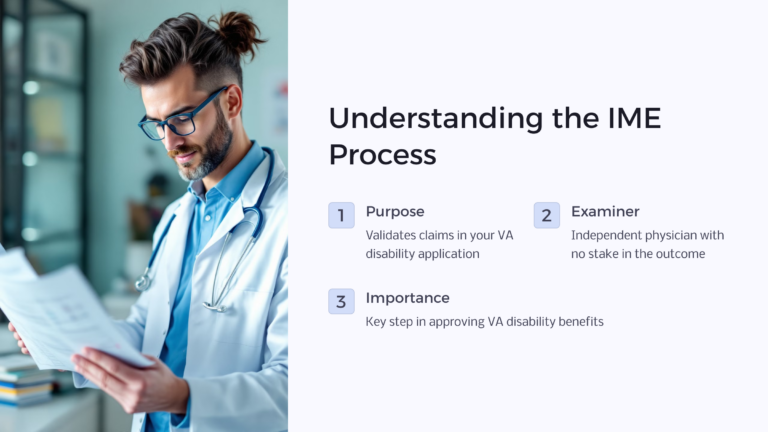 Understanding the IME Process

1 Purpose
Validates claims in your VA disability application

2 Examiner
Independent physician with no stake in the outcome

3 Importance
Key step in approving VA disability benefits